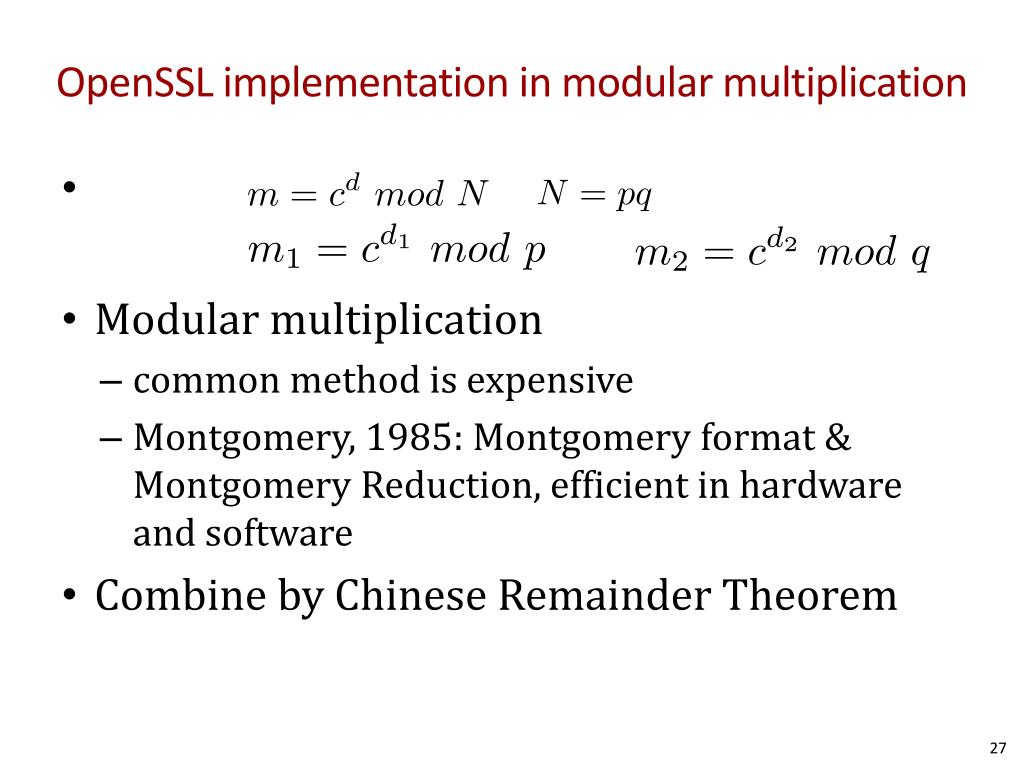 OpenSSL implementation in modular multiplication

• $m = c^d \ mod \ N$ $N = pq$
$m_1 = c^{d_1} \ mod \ p$ $m_2 = c^{d_2} \ mod \ q$

• Modular multiplication
– common method is expensive
– Montgomery, 1985: Montgomery format & Montgomery Reduction, efficient in hardware and software

• Combine by Chinese Remainder Theorem

27